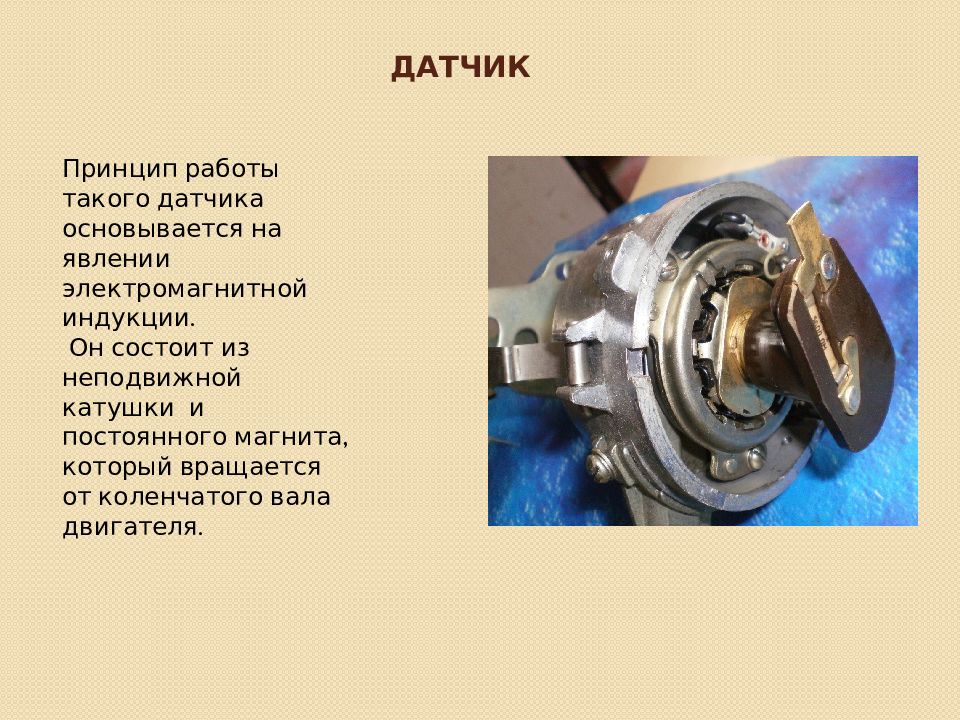 ДАТЧИК

Принцип работы такого датчика основывается на явлении электромагнитной индукции.
 Он состоит из неподвижной катушки и постоянного магнита, который вращается от коленчатого вала двигателя.